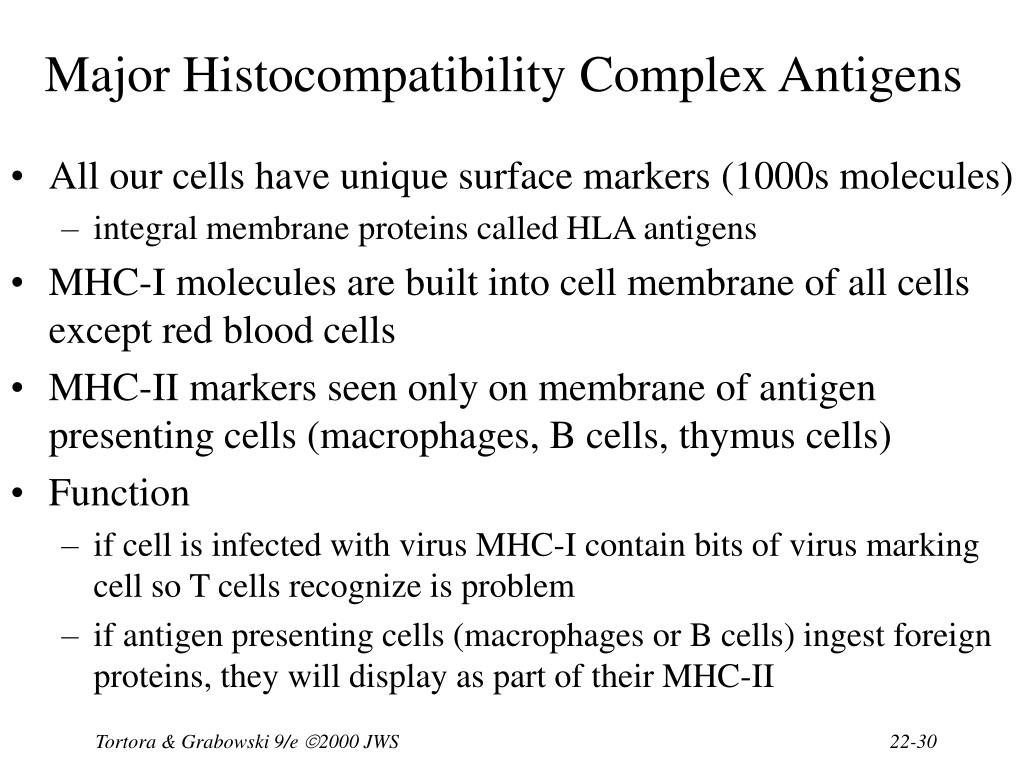 Major Histocompatibility Complex Antigens

• All our cells have unique surface markers (1000s molecules)
  – integral membrane proteins called HLA antigens
• MHC-I molecules are built into cell membrane of all cells except red blood cells
• MHC-II markers seen only on membrane of antigen presenting cells (macrophages, B cells, thymus cells)
• Function
  – if cell is infected with virus MHC-I contain bits of virus marking cell so T cells recognize is problem
  – if antigen presenting cells (macrophages or B cells) ingest foreign proteins, they will display as part of their MHC-II

Tortora & Grabowski 9/e ©2000 JWS

22-30